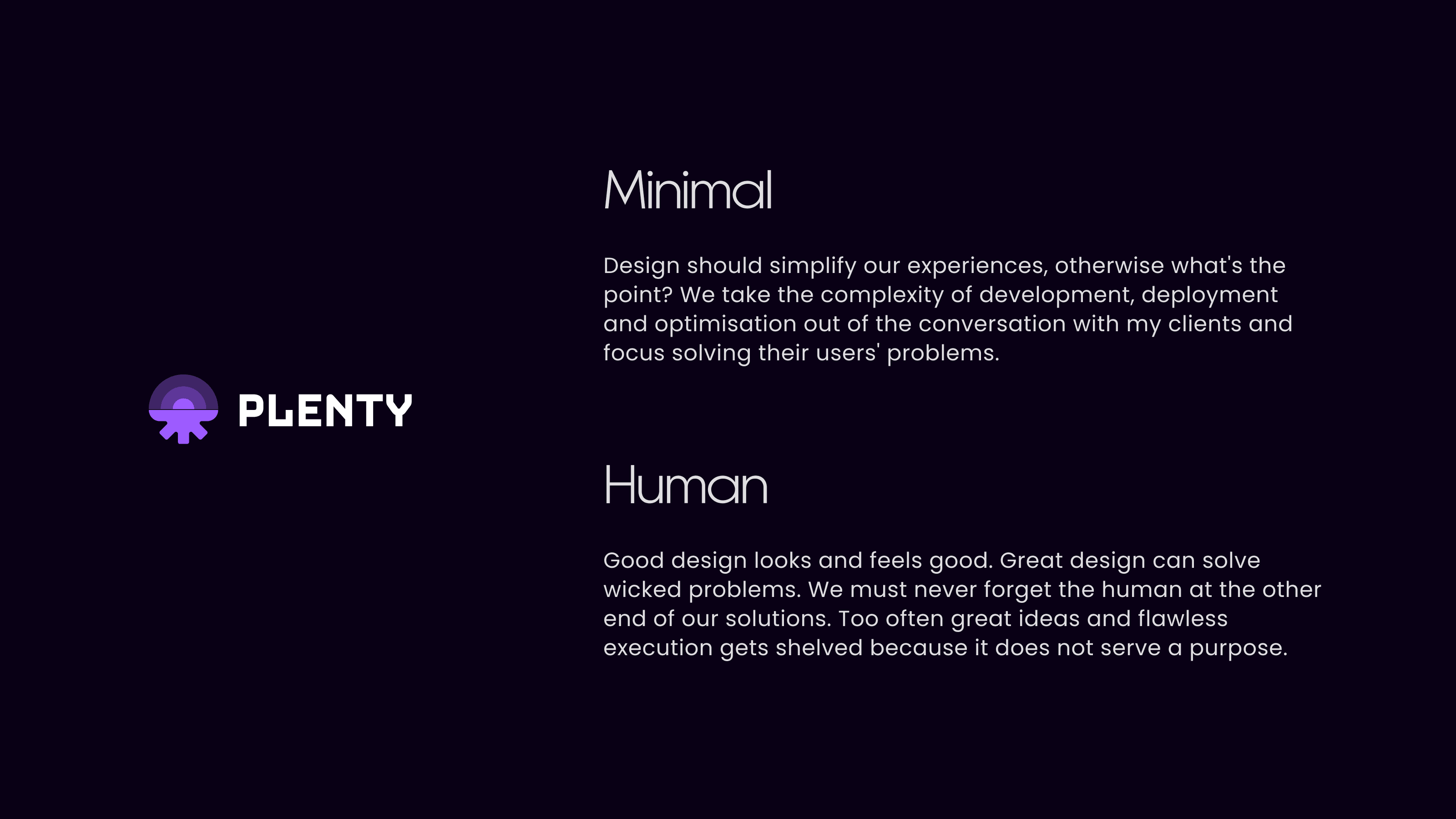 PLENTY

Minimal

Design should simplify our experiences, otherwise what's the point? We take the complexity of development, deployment and optimisation out of the conversation with my clients and focus solving their users' problems.

Human

Good design looks and feels good. Great design can solve wicked problems. We must never forget the human at the other end of our solutions. Too often great ideas and flawless execution gets shelved because it does not serve a purpose.